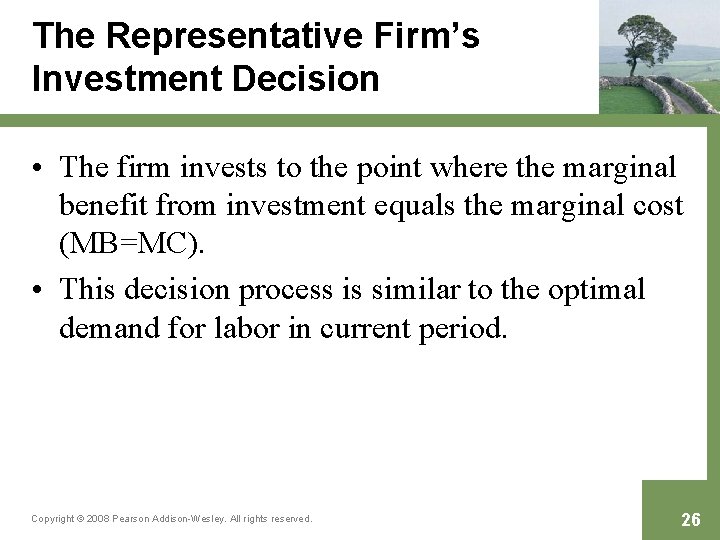 The Representative Firm's Investment Decision

• The firm invests to the point where the marginal benefit from investment equals the marginal cost (MB=MC).

• This decision process is similar to the optimal demand for labor in current period.

Copyright © 2008 Pearson Addison-Wesley. All rights reserved.

26